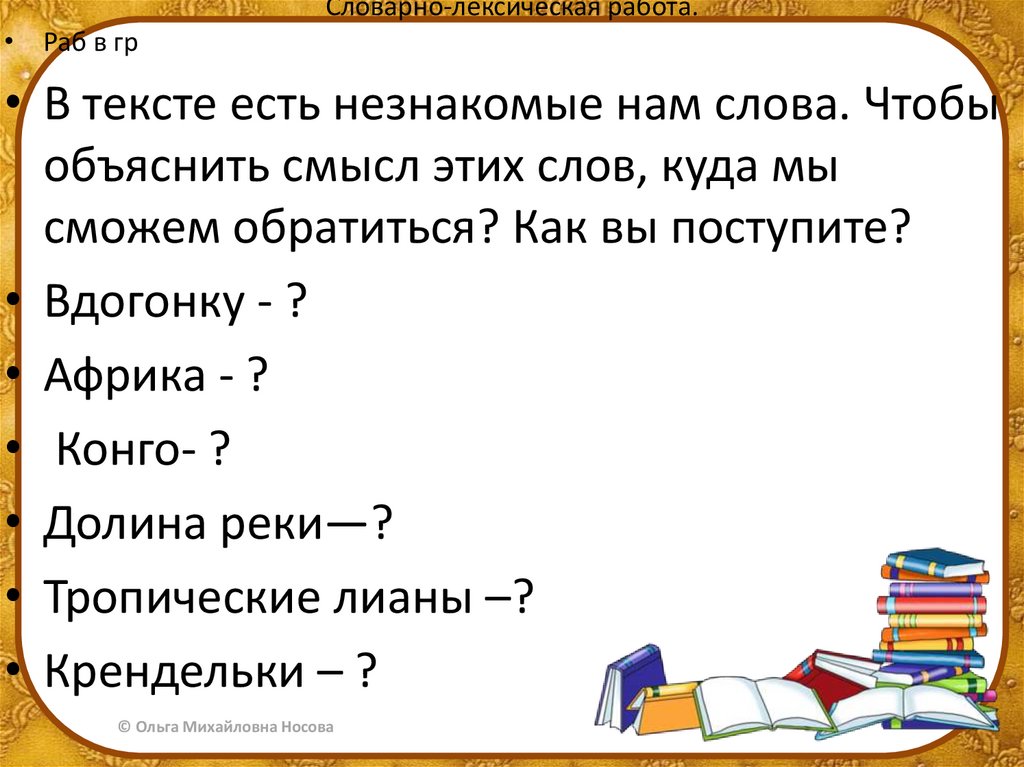 Словарно-лексическая работа.

• Раб в гр

• В тексте есть незнакомые нам слова. Чтобы объяснить смысл этих слов, куда мы сможем обратиться? Как вы поступите?

• Вдогонку - ?

• Африка - ?

• Конго- ?

• Долина реки—?

• Тропические лианы –?

• Крендельки – ?

© Ольга Михайловна Носова